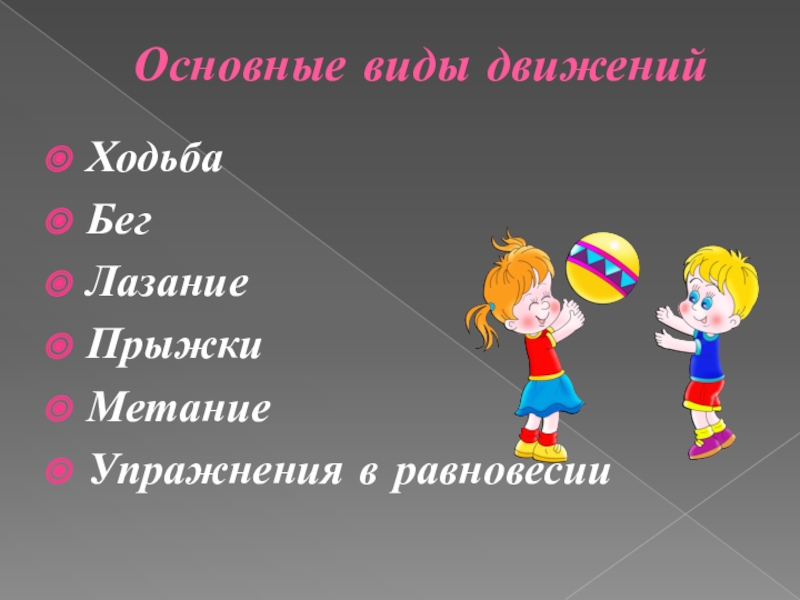 Основные виды движений

Ходьба
Бег
Лазание
Прыжки
Метание
Упражнения в равновесии